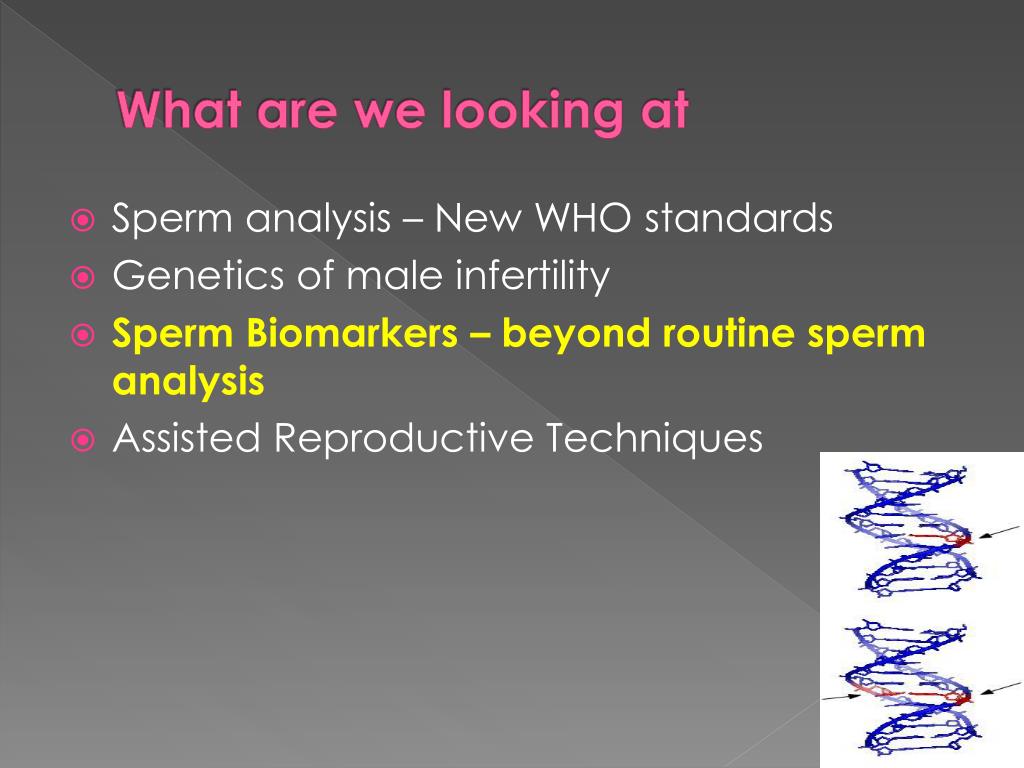 What are we looking at

Sperm analysis – New WHO standards
Genetics of male infertility
Sperm Biomarkers – beyond routine sperm analysis
Assisted Reproductive Techniques